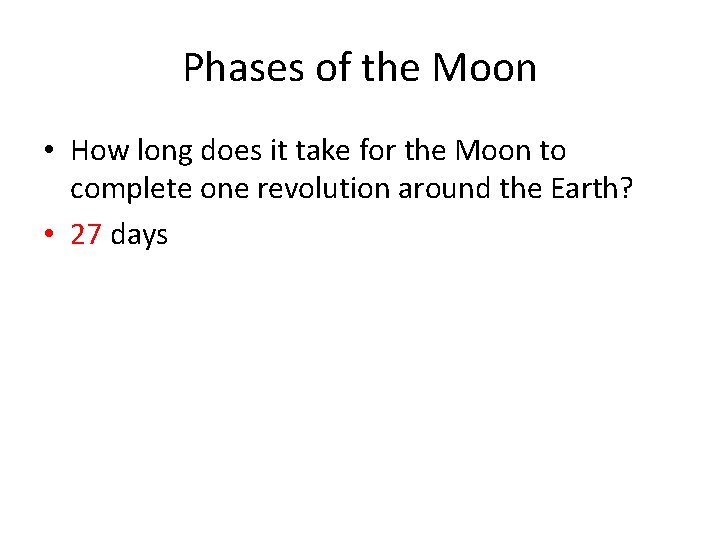 Phases of the Moon

• How long does it take for the Moon to complete one revolution around the Earth?
• 27 days